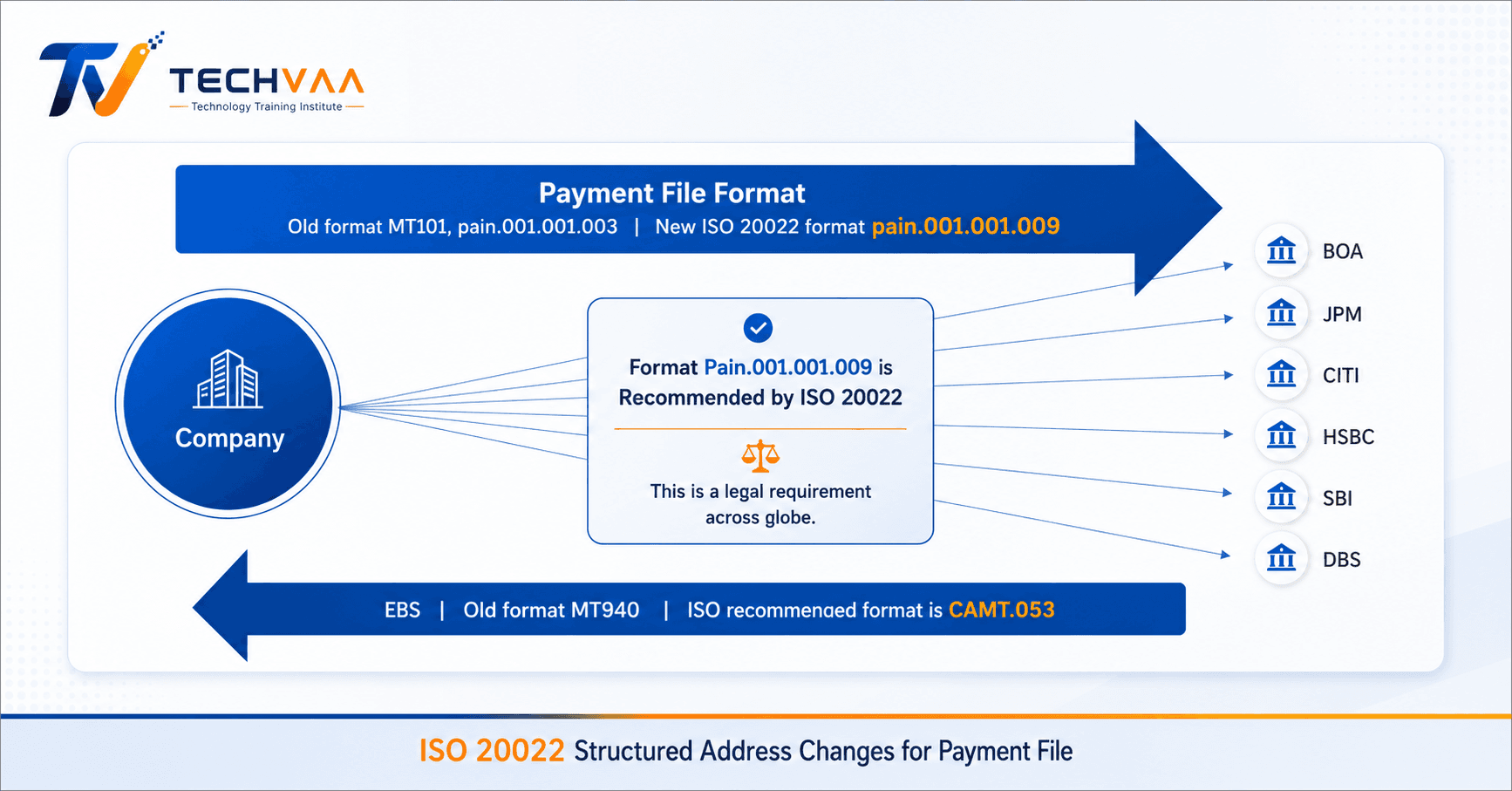 TECHVAA
Technology Training Institute

Payment File Format
Old format MT101, pain.001.001.003 | New ISO 20022 format pain.001.001.009

Company

Format Pain.001.001.009 is Recommended by ISO 20022

This is a legal requirement across globe.

BOA
JPM
CITI
HSBC
SBI
DBS

EBS | Old format MT940 | ISO recommenaed format is CAMT.053

ISO 20022 Structured Address Changes for Payment File